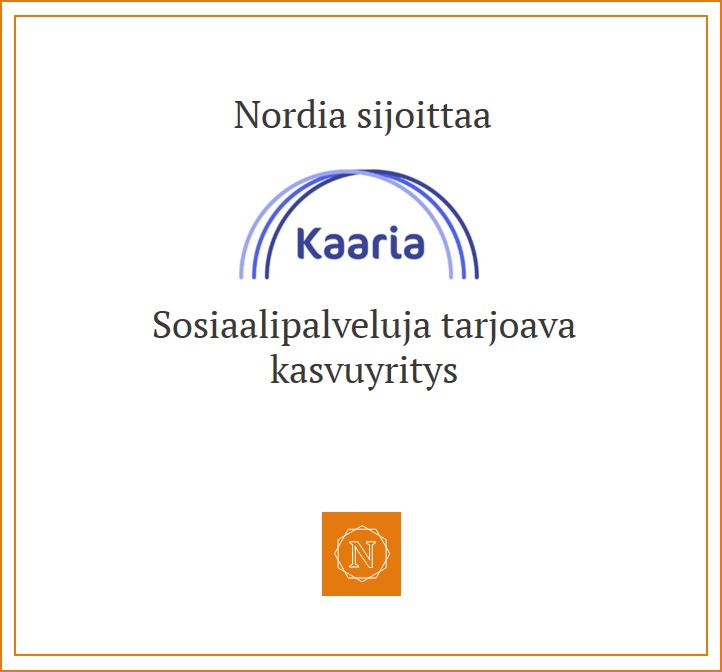 Nordia sijoittaa

Kaaria

Sosiaalipalveluja tarjoava kasvuyritys

N